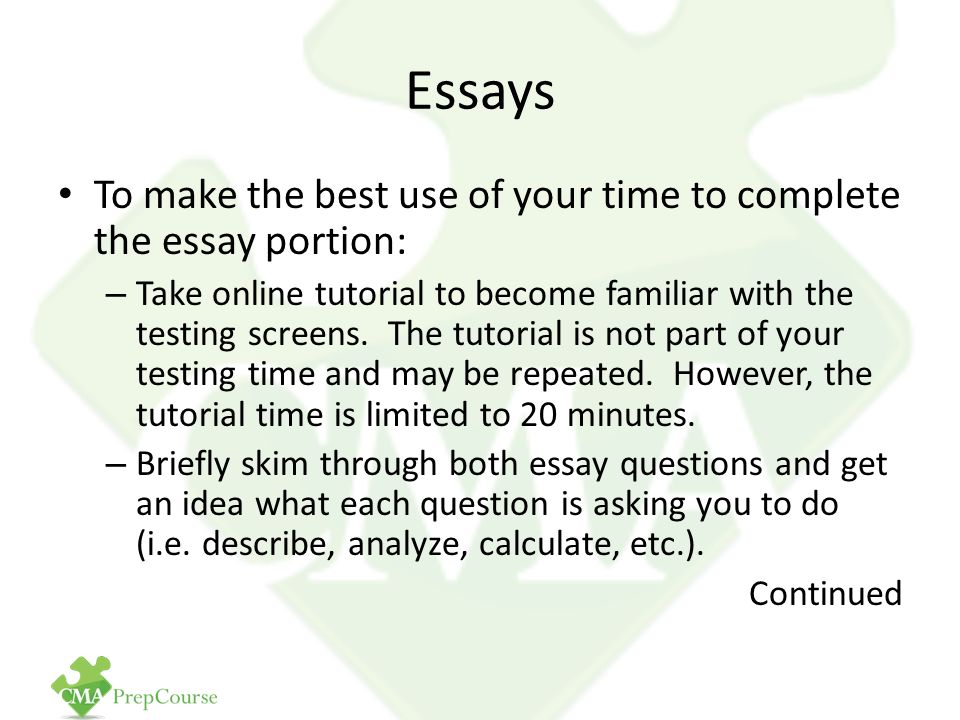 Essays

• To make the best use of your time to complete the essay portion:

– Take online tutorial to become familiar with the testing screens. The tutorial is not part of your testing time and may be repeated. However, the tutorial time is limited to 20 minutes.

– Briefly skim through both essay questions and get an idea what each question is asking you to do (i.e. describe, analyze, calculate, etc.).

Continued

CMA PrepCourse